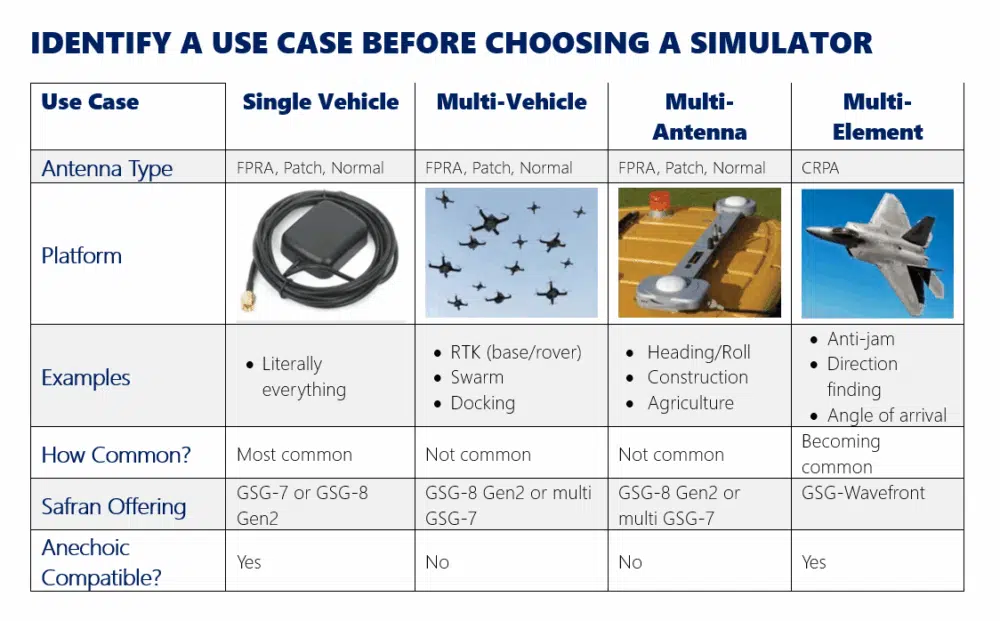 IDENTIFY A USE CASE BEFORE CHOOSING A SIMULATOR

| Use Case | Single Vehicle | Multi-Vehicle | Multi-Antenna | Multi-Element |
|---|---|---|---|---|
| Antenna Type | FPRA, Patch, Normal | FPRA, Patch, Normal | FPRA, Patch, Normal | CRPA |
| Platform | | | | |
| Examples | • Literally everything | • RTK (base/rover) • Swarm • Docking | • Heading/Roll • Construction • Agriculture | • Anti-jam • Direction finding • Angle of arrival |
| How Common? | Most common | Not common | Not common | Becoming common |
| Safran Offering | GSG-7 or GSG-8 Gen2 | GSG-8 Gen2 or multi GSG-7 | GSG-8 Gen2 or multi GSG-7 | GSG-Wavefront |
| Anechoic Compatible? | Yes | No | No | Yes |